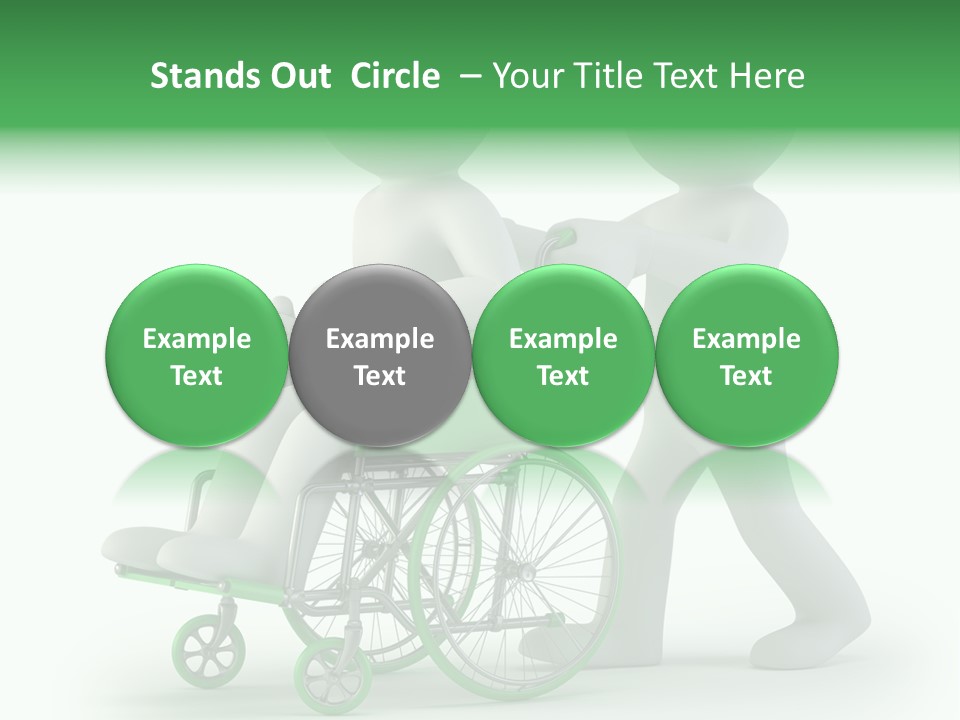 Stands Out Circle – Your Title Text Here

Example Text

Example Text

Example Text

Example Text